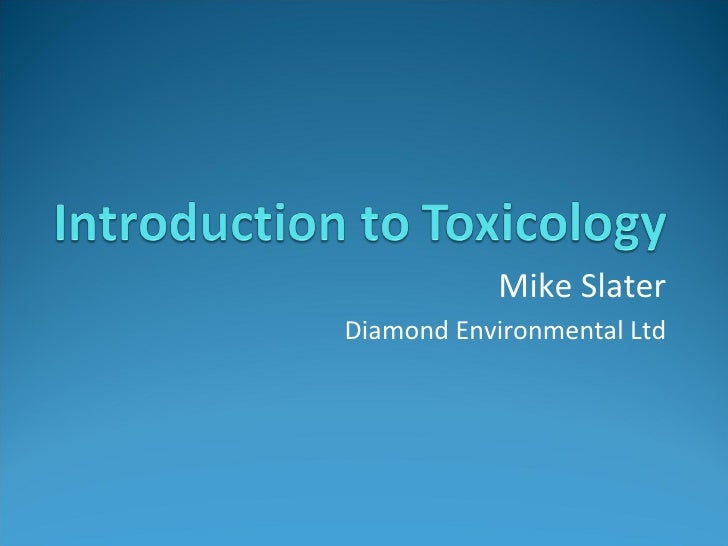 Introduction to Toxicology

Mike Slater

Diamond Environmental Ltd